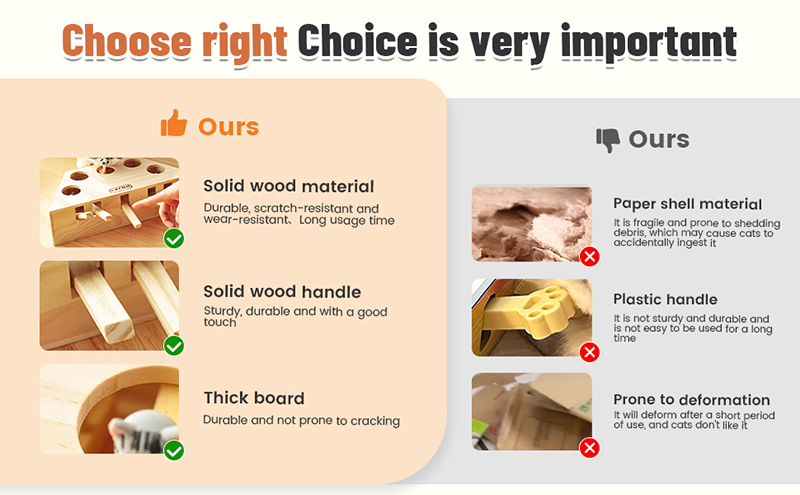 Choose right Choice is very important

Ours

Solid wood material
Durable, scratch-resistant and wear-resistant、Long usage time

Solid wood handle
Sturdy, durable and with a good touch

Thick board
Durable and not prone to cracking

Ours

Paper shell material
It is fragile and prone to shedding debris, which may cause cats to accidentally ingest it

Plastic handle
It is not sturdy and durable and is not easy to be used for a long time

Prone to deformation
It will deform after a short period of use, and cats don't like it